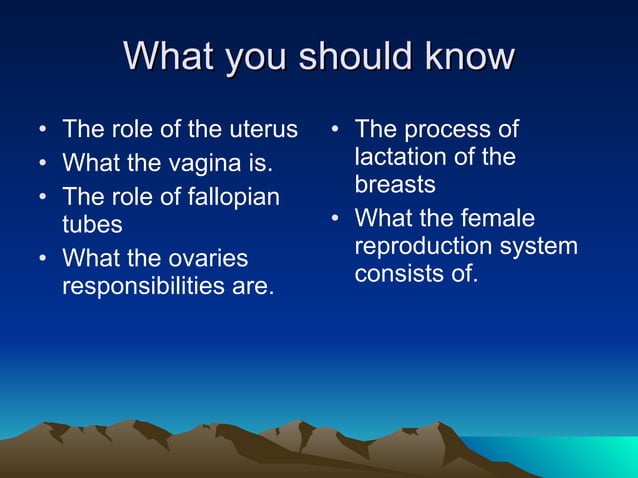 What you should know

• The role of the uterus
• What the vagina is.
• The role of fallopian tubes
• What the ovaries responsibilities are.

• The process of lactation of the breasts
• What the female reproduction system consists of.